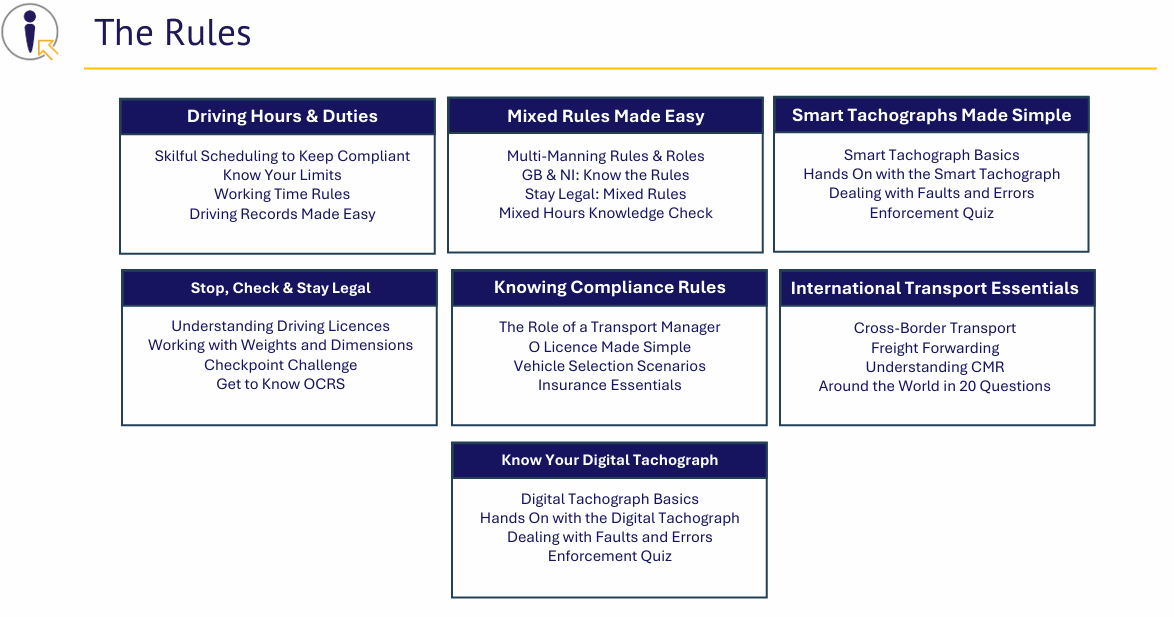 The Rules

Driving Hours & Duties

Skilful Scheduling to Keep Compliant
Know Your Limits
Working Time Rules
Driving Records Made Easy

Mixed Rules Made Easy

Multi-Manning Rules & Roles
GB & NI: Know the Rules
Stay Legal: Mixed Rules
Mixed Hours Knowledge Check

Smart Tachographs Made Simple

Smart Tachograph Basics
Hands On with the Smart Tachograph
Dealing with Faults and Errors
Enforcement Quiz

Stop, Check & Stay Legal

Understanding Driving Licences
Working with Weights and Dimensions
Checkpoint Challenge
Get to Know OCRS

Knowing Compliance Rules

The Role of a Transport Manager
O Licence Made Simple
Vehicle Selection Scenarios
Insurance Essentials

International Transport Essentials

Cross-Border Transport
Freight Forwarding
Understanding CMR
Around the World in 20 Questions

Know Your Digital Tachograph

Digital Tachograph Basics
Hands On with the Digital Tachograph
Dealing with Faults and Errors
Enforcement Quiz